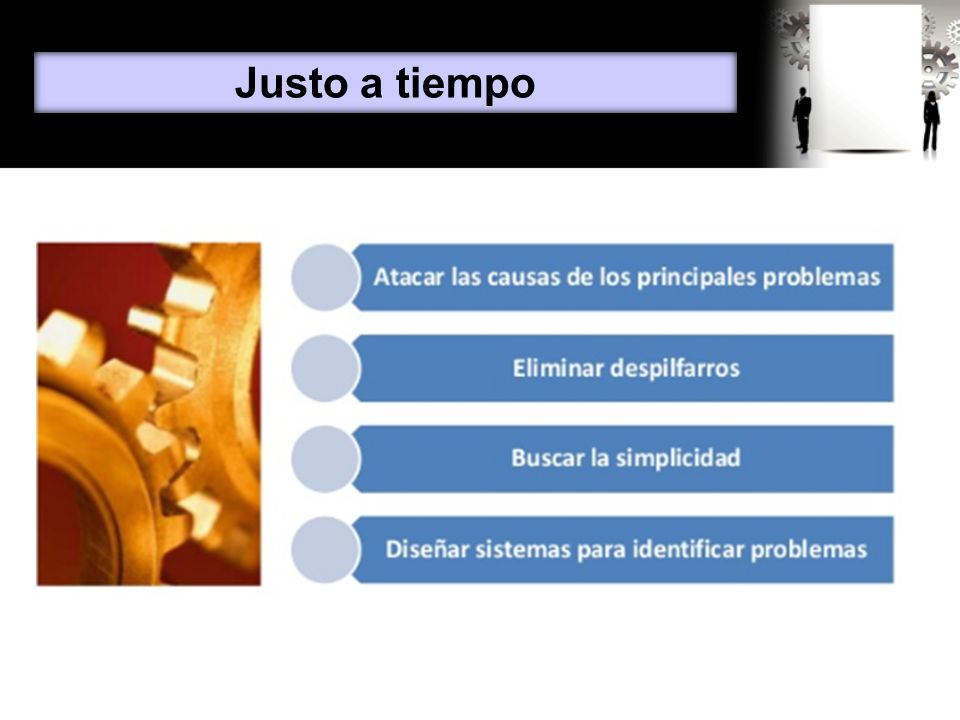 Justo a tiempo

Atacar las causas de los principales problemas

Eliminar despilfarros

Buscar la simplicidad

Diseñar sistemas para identificar problemas